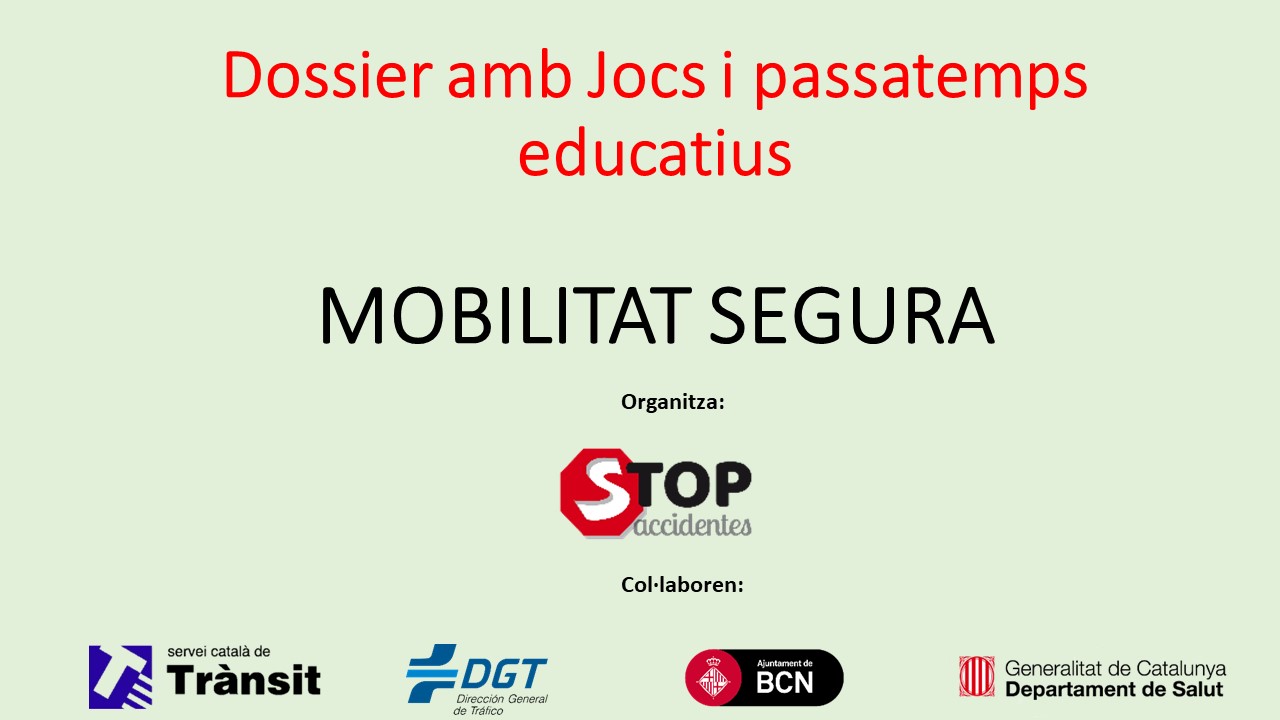 Dossier amb Jocs i passatemps educatius

MOBILITAT SEGURA

Organitza:

STOP accidentes

Col·laboren:

servei català de Trànsit

DGT Dirección General de Tráfico

Ajuntament de BCN

Generalitat de Catalunya Departament de Salut